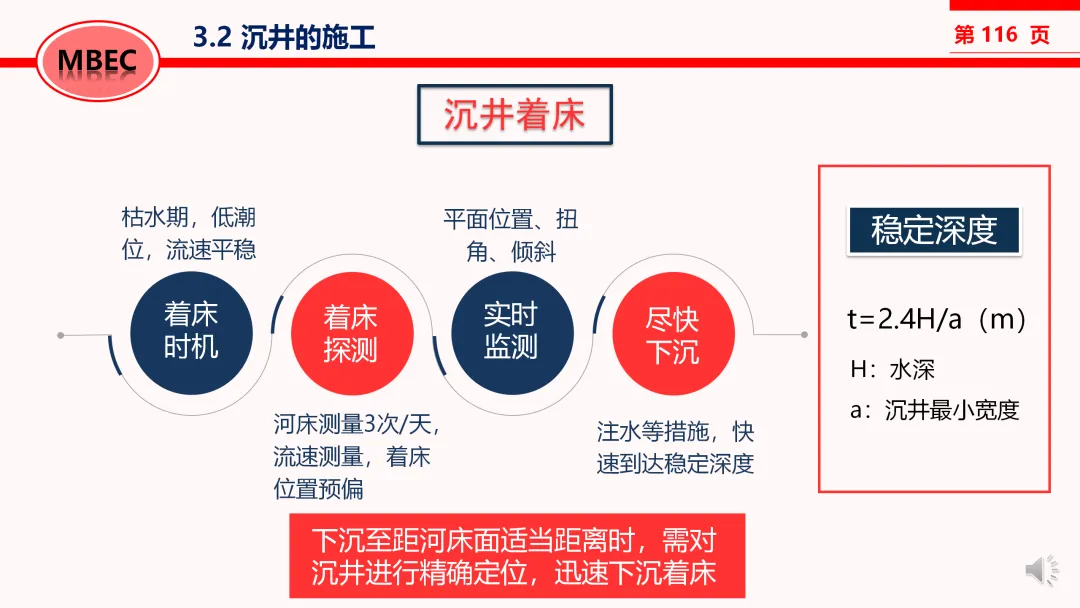 MBEC

3.2 沉井的施工

第 116 页

沉井着床

枯水期，低潮位，流速平稳

着床时机

着床探测

河床测量3次/天，流速测量，着床位置预偏

平面位置、扭角、倾斜

实时监测

尽快下沉

注水等措施，快速到达稳定深度

稳定深度

t=2.4H/a（m）

H：水深

a：沉井最小宽度

下沉至距河床面适当距离时，需对沉井进行精确定位，迅速下沉着床